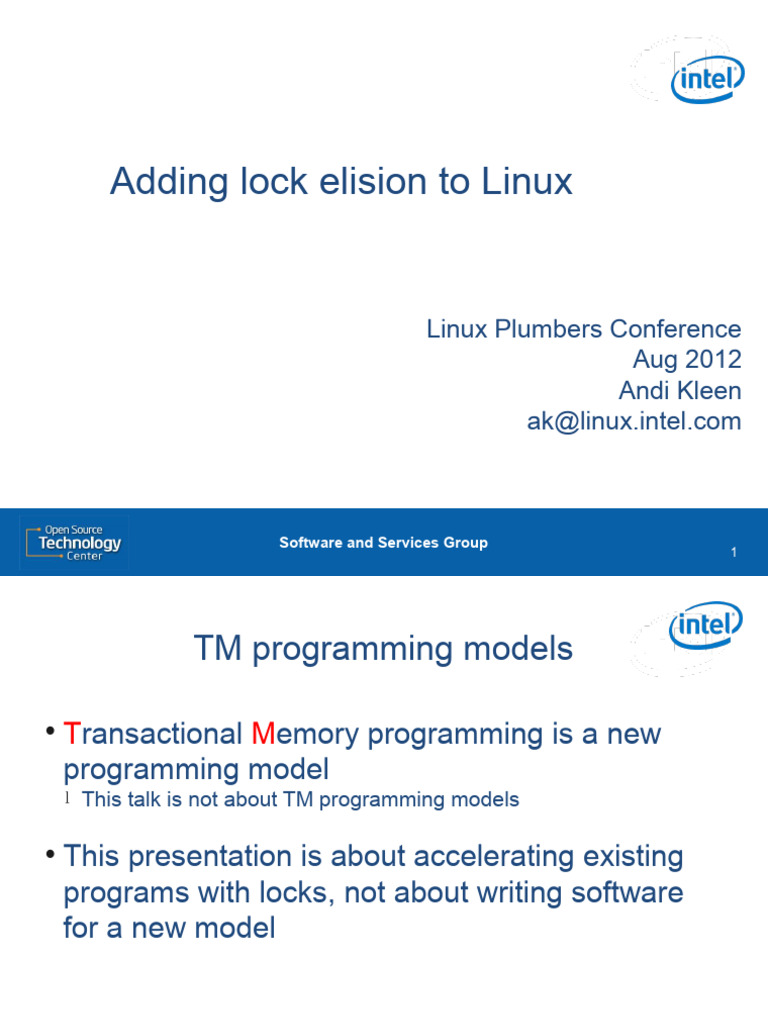 intel

Adding lock elision to Linux

Linux Plumbers Conference
Aug 2012
Andi Kleen
ak@linux.intel.com

Open Source Technology Center

Software and Services Group

1

intel

TM programming models

• Transactional Memory programming is a new programming model

l This talk is not about TM programming models

• This presentation is about accelerating existing programs with locks, not about writing software for a new model